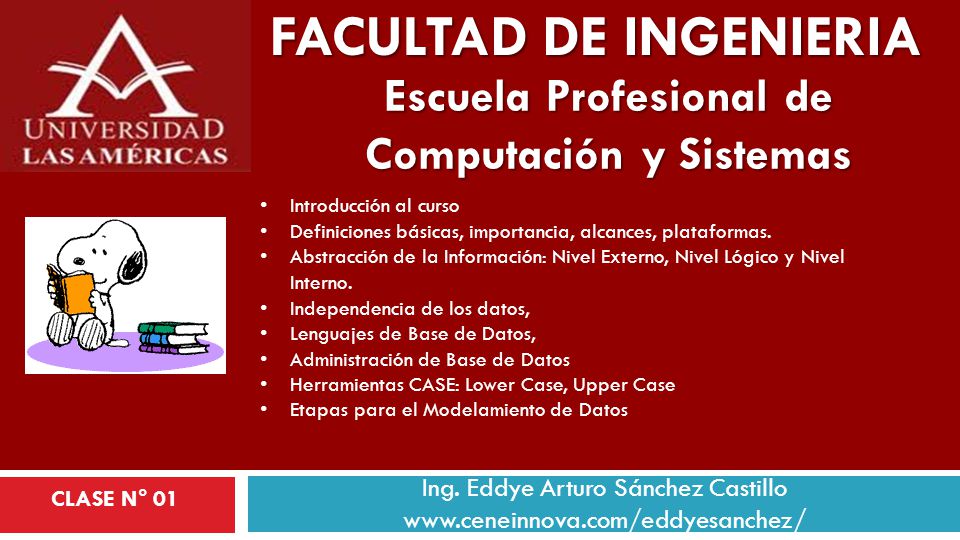 UNIVERSIDAD
LAS AMÉRICAS

FACULTAD DE INGENIERIA
Escuela Profesional de Computación y Sistemas

• Introducción al curso
• Definiciones básicas, importancia, alcances, plataformas.
• Abstracción de la Información: Nivel Externo, Nivel Lógico y Nivel Interno.
• Independencia de los datos,
• Lenguajes de Base de Datos,
• Administración de Base de Datos
• Herramientas CASE: Lower Case, Upper Case
• Etapas para el Modelamiento de Datos

CLASE N° 01

Ing. Eddye Arturo Sánchez Castillo
www.ceneinnova.com/eddyesanchez/